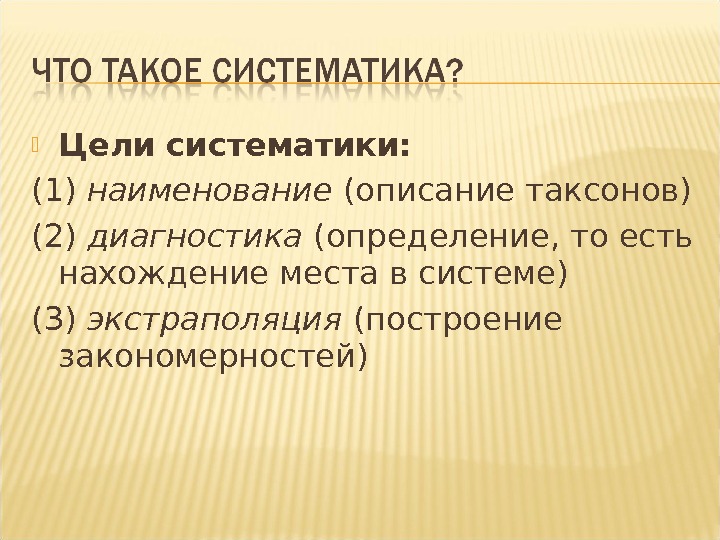 ЧТО ТАКОЕ СИСТЕМАТИКА?

Цели систематики:

(1) наименование (описание таксонов)

(2) диагностика (определение, то есть нахождение места в системе)

(3) экстраполяция (построение закономерностей)